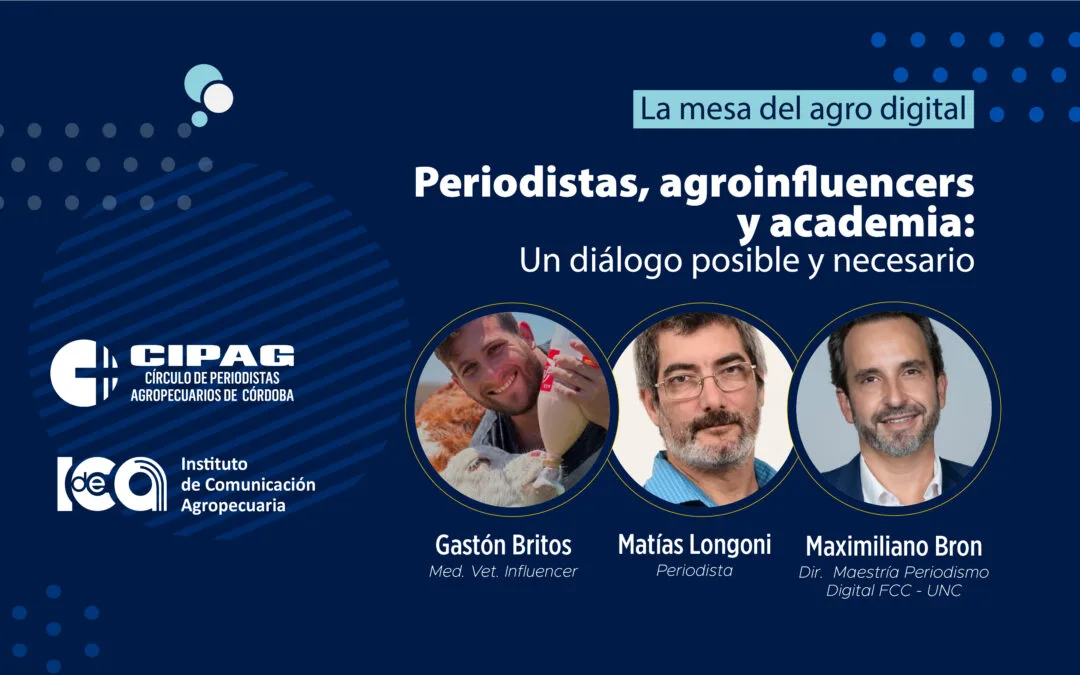 La mesa del agro digital

Periodistas, agroinfluencers y academia:
Un diálogo posible y necesario

CIPAG
CÍRCULO DE PERIODISTAS AGROPECUARIOS DE CÓRDOBA

ICdeA
Instituto de Comunicación Agropecuaria

Gastón Britos
Med. Vet. Influencer

Matías Longoni
Periodista

Maximiliano Bron
Dir. Maestría Periodismo Digital FCC - UNC